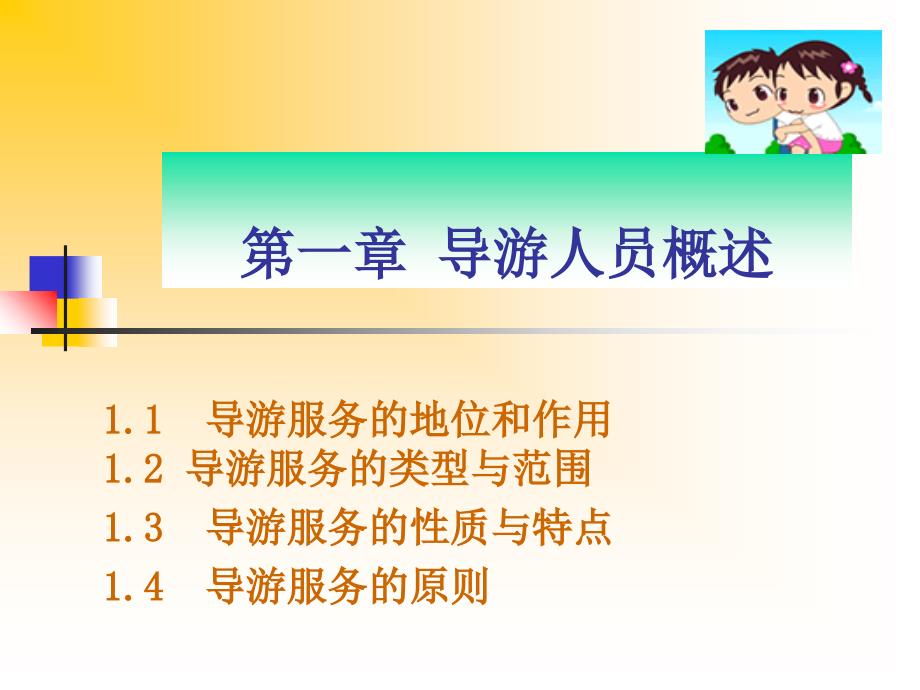 第一章 导游人员概述

1.1 导游服务的地位和作用
1.2 导游服务的类型与范围
1.3 导游服务的性质与特点
1.4 导游服务的原则